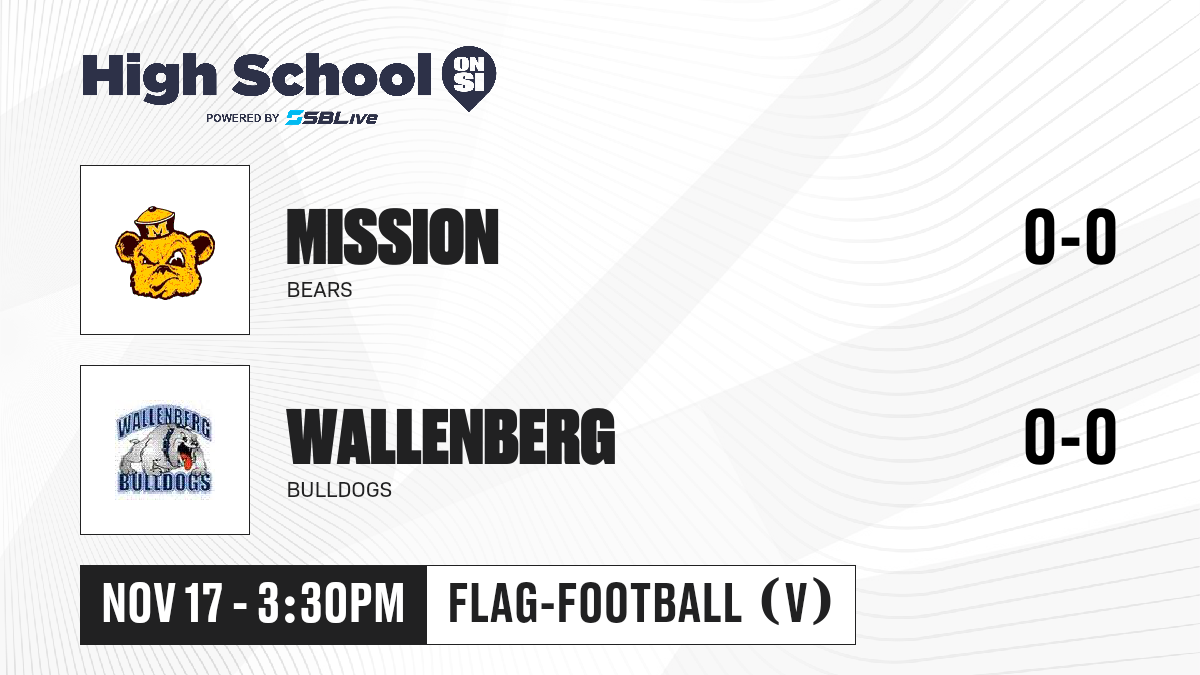 High School ON SI
POWERED BY SBLive

M

MISSION
BEARS
0-0

WALLENBERG BULLDOGS

WALLENBERG
BULLDOGS
0-0

NOV 17 - 3:30PM
FLAG-FOOTBALL (V)